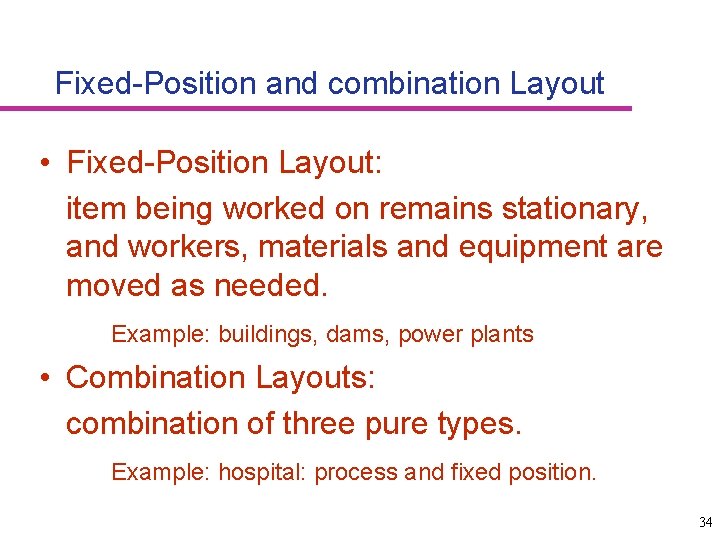 Fixed-Position and combination Layout

• Fixed-Position Layout:

item being worked on remains stationary, and workers, materials and equipment are moved as needed.

Example: buildings, dams, power plants

• Combination Layouts:

combination of three pure types.

Example: hospital: process and fixed position.

34